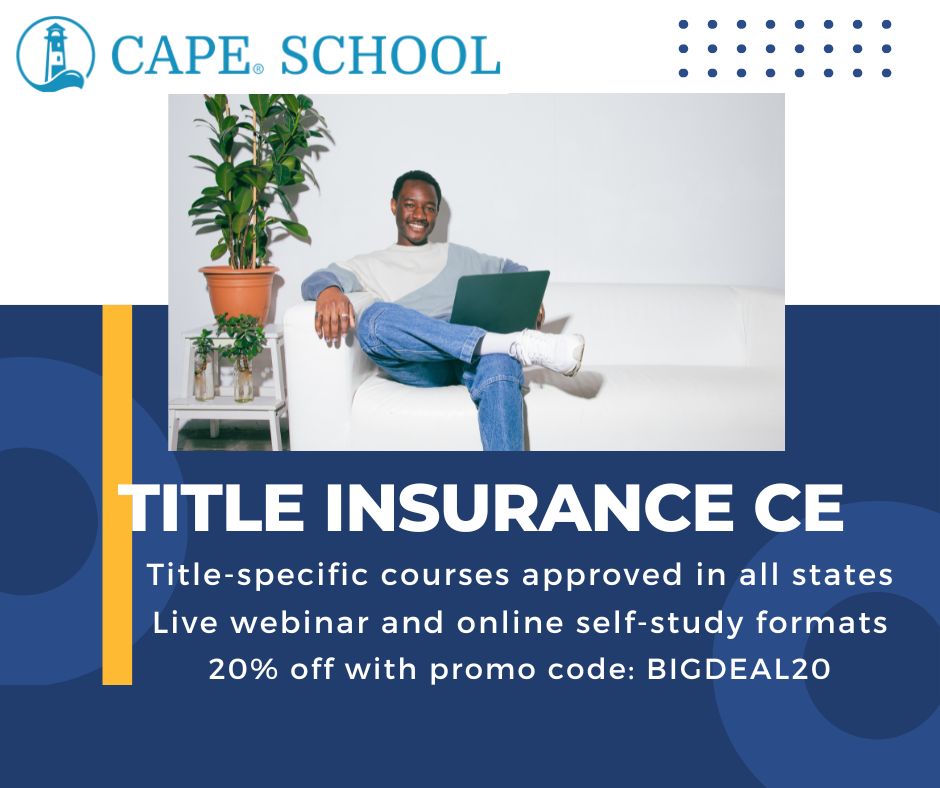 CAPE® SCHOOL

TITLE INSURANCE CE

Title-specific courses approved in all states
Live webinar and online self-study formats
20% off with promo code: BIGDEAL20